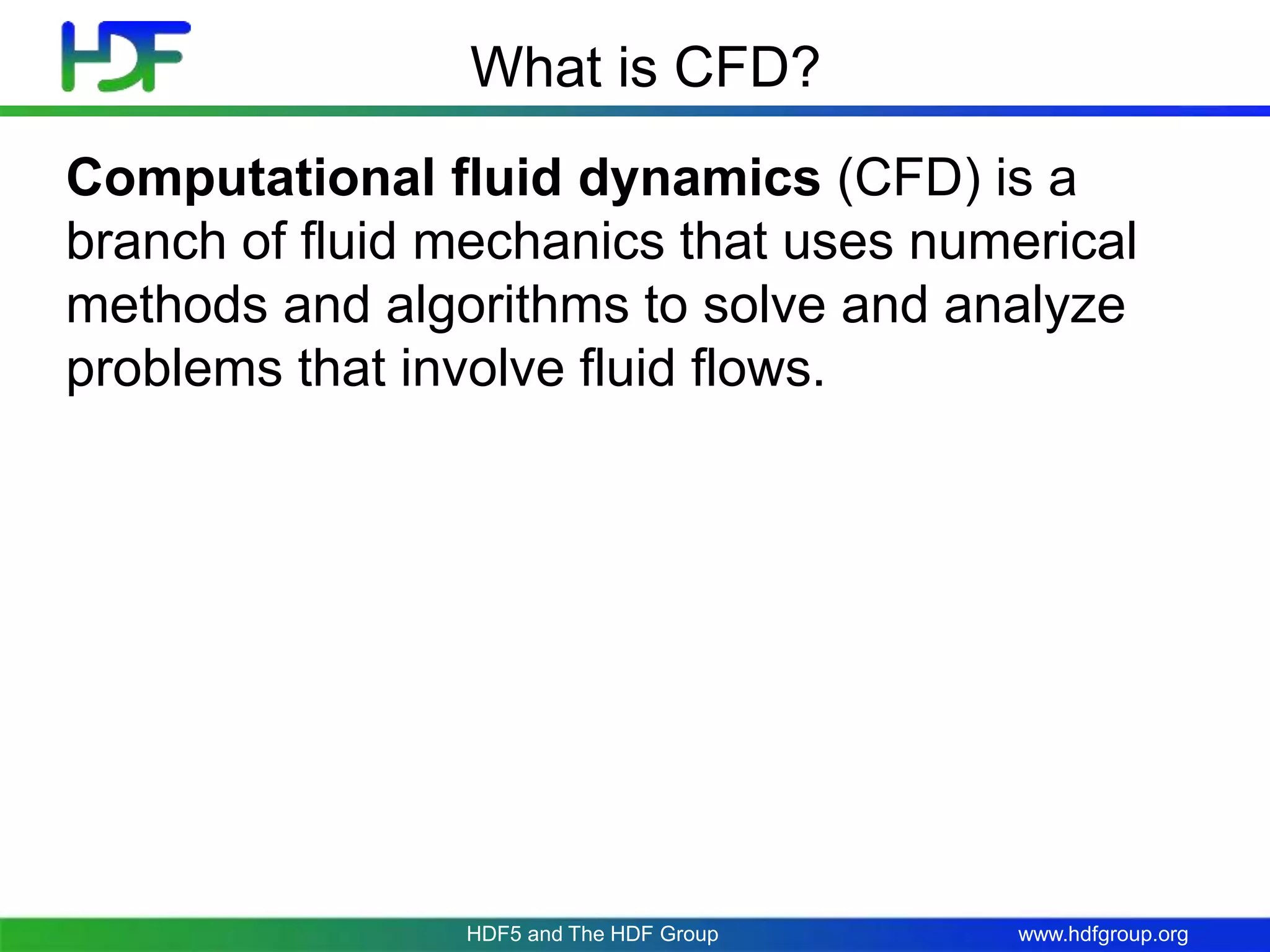 HDF

What is CFD?

Computational fluid dynamics (CFD) is a branch of fluid mechanics that uses numerical methods and algorithms to solve and analyze problems that involve fluid flows.

HDF5 and The HDF Group

www.hdfgroup.org